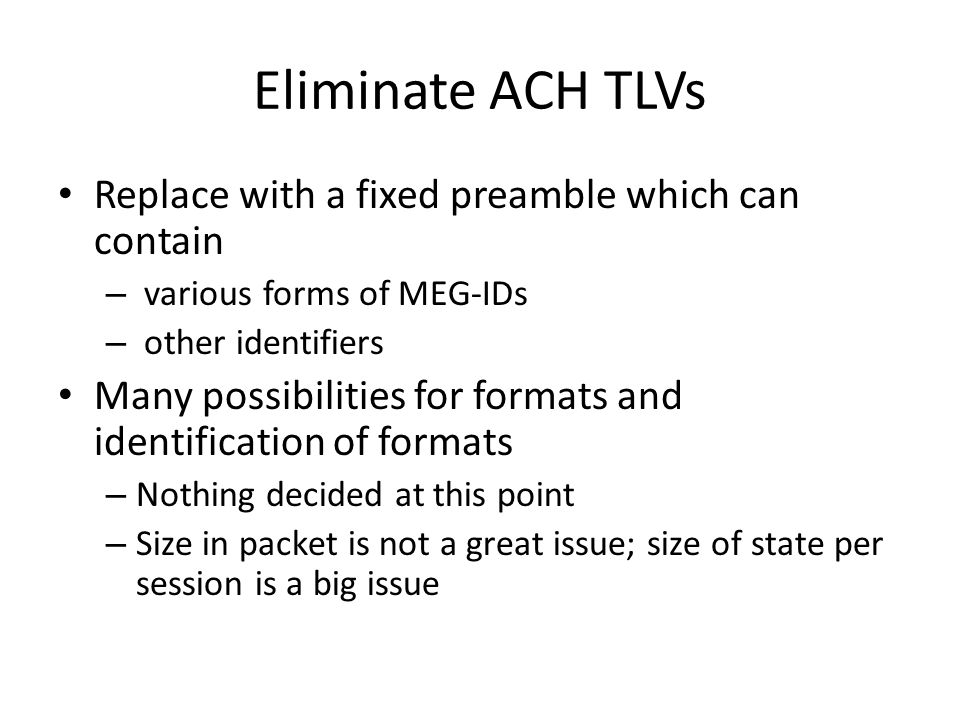 Eliminate ACH TLVs

• Replace with a fixed preamble which can contain
– various forms of MEG-IDs
– other identifiers
• Many possibilities for formats and identification of formats
– Nothing decided at this point
– Size in packet is not a great issue; size of state per session is a big issue